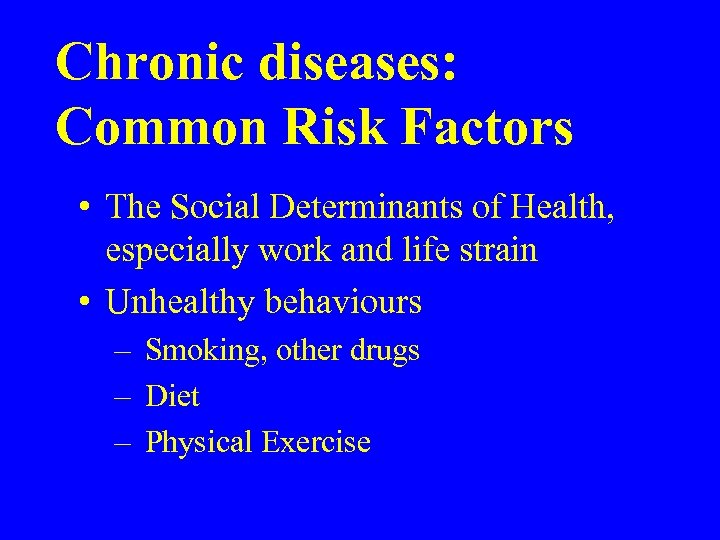 Chronic diseases: Common Risk Factors

• The Social Determinants of Health, especially work and life strain

• Unhealthy behaviours

– Smoking, other drugs

– Diet

– Physical Exercise